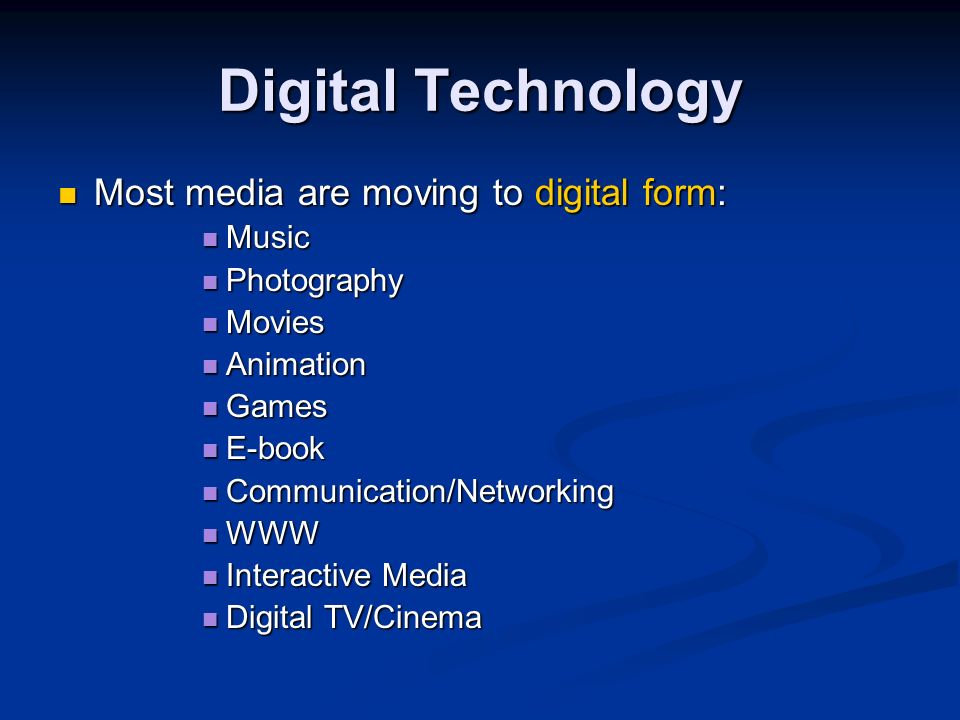 Digital Technology

- Most media are moving to digital form:
  - Music
  - Photography
  - Movies
  - Animation
  - Games
  - E-book
  - Communication/Networking
  - WWW
  - Interactive Media
  - Digital TV/Cinema